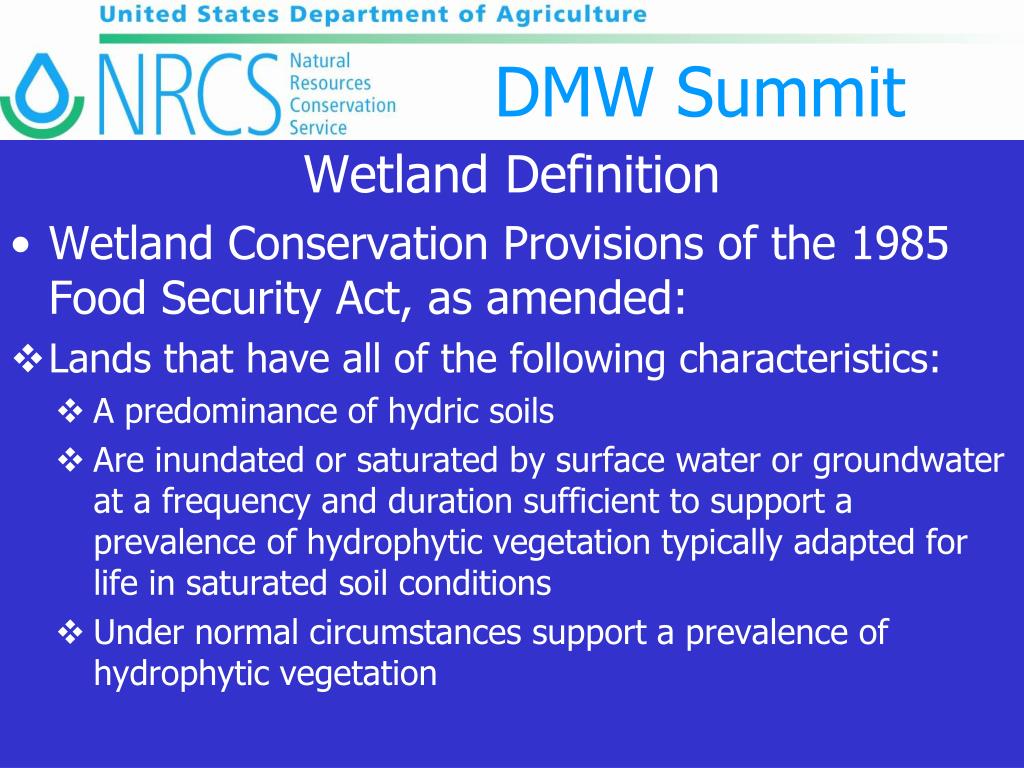 United States Department of Agriculture

NRCS Natural Resources Conservation Service

DMW Summit

Wetland Definition

• Wetland Conservation Provisions of the 1985 Food Security Act, as amended:

❖ Lands that have all of the following characteristics:

❖ A predominance of hydric soils

❖ Are inundated or saturated by surface water or groundwater at a frequency and duration sufficient to support a prevalence of hydrophytic vegetation typically adapted for life in saturated soil conditions

❖ Under normal circumstances support a prevalence of hydrophytic vegetation